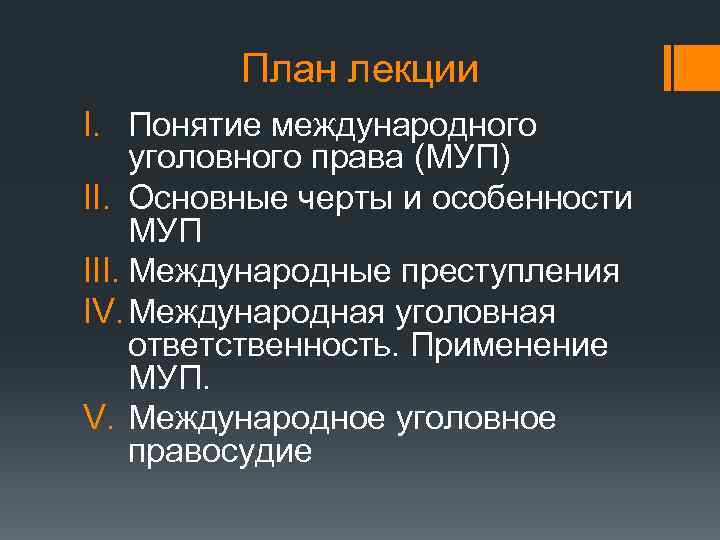 План лекции

I. Понятие международного уголовного права (МУП)
II. Основные черты и особенности МУП
III. Международные преступления
IV. Международная уголовная ответственность. Применение МУП.
V. Международное уголовное правосудие